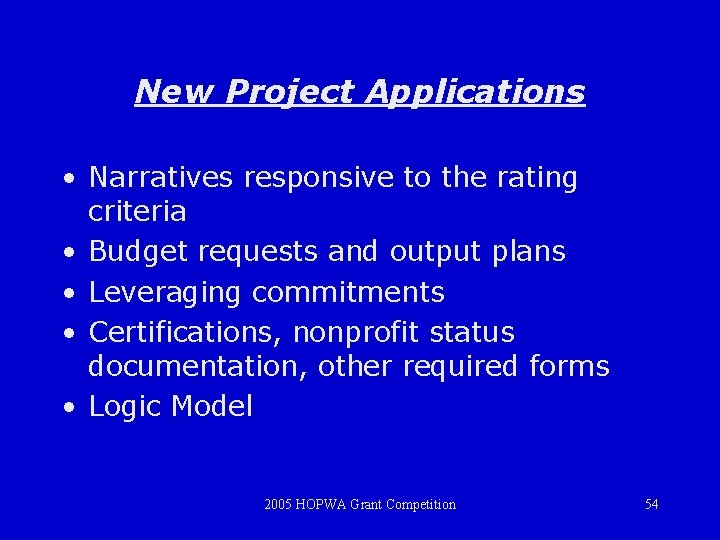 New Project Applications

• Narratives responsive to the rating criteria
• Budget requests and output plans
• Leveraging commitments
• Certifications, nonprofit status documentation, other required forms
• Logic Model

2005 HOPWA Grant Competition

54